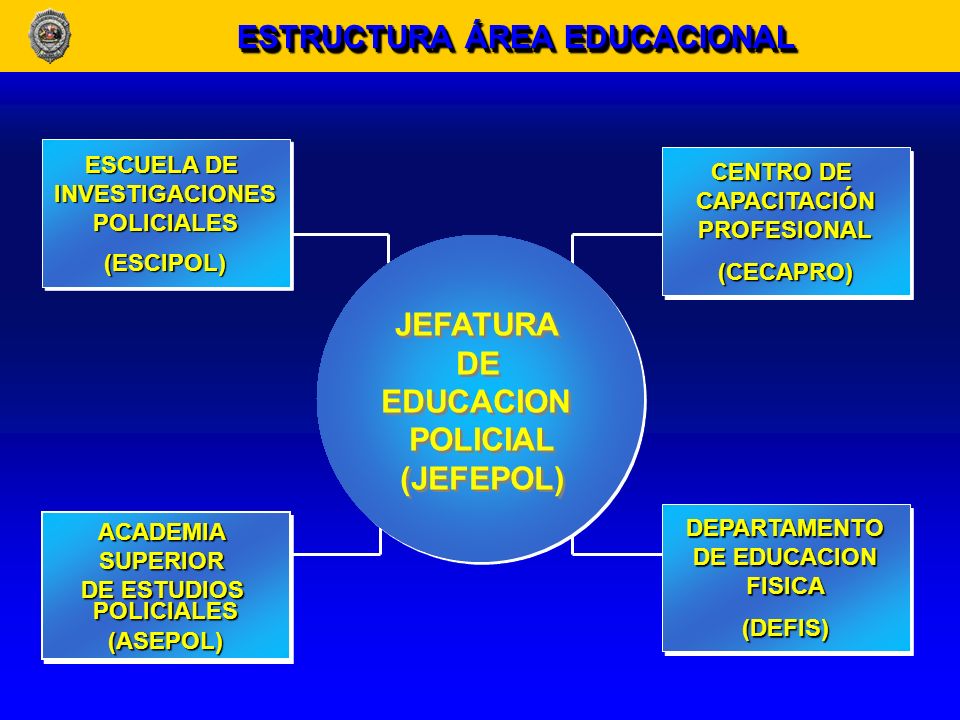 ESTRUCTURA ÁREA EDUCACIONAL

ESCUELA DE INVESTIGACIONES POLICIALES

(ESCIPOL)

CENTRO DE CAPACITACIÓN PROFESIONAL

(CECAPRO)

JEFATURA DE EDUCACION POLICIAL (JEFEPOL)

ACADEMIA SUPERIOR DE ESTUDIOS POLICIALES

(ASEPOL)

DEPARTAMENTO DE EDUCACION FISICA

(DEFIS)